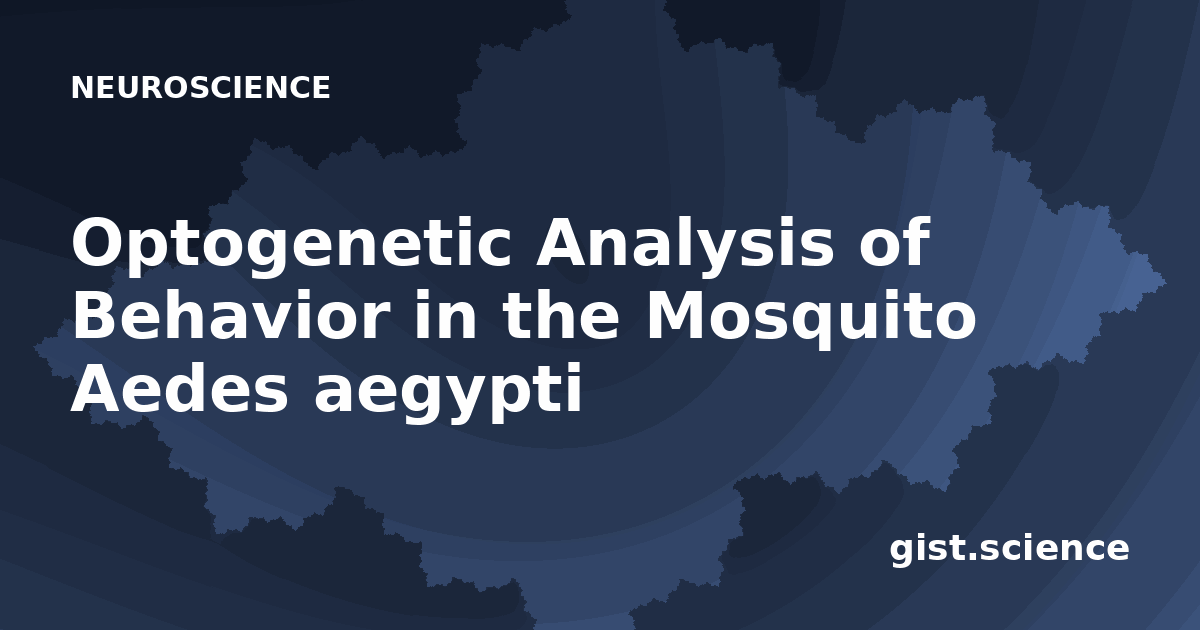 NEUROSCIENCE

Optogenetic Analysis of Behavior in the Mosquito Aedes aegypti

gist.science